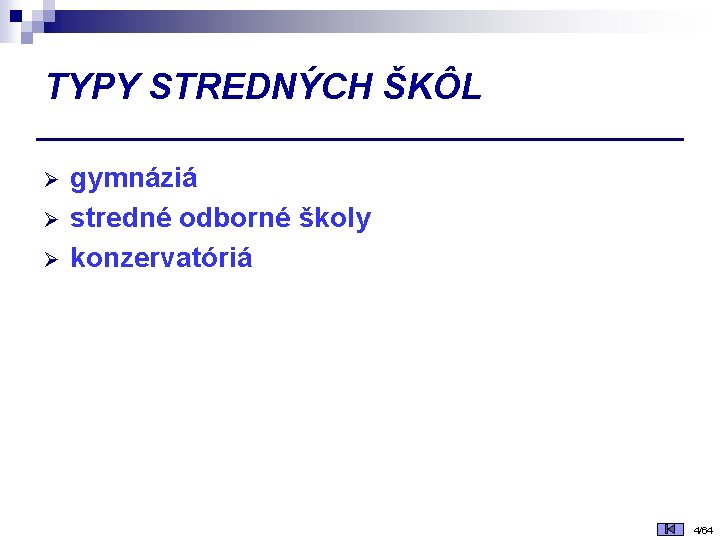 TYPY STREDNÝCH ŠKÔL

➢ gymnáziá
➢ stredné odborné školy
➢ konzervatóriá

4/64